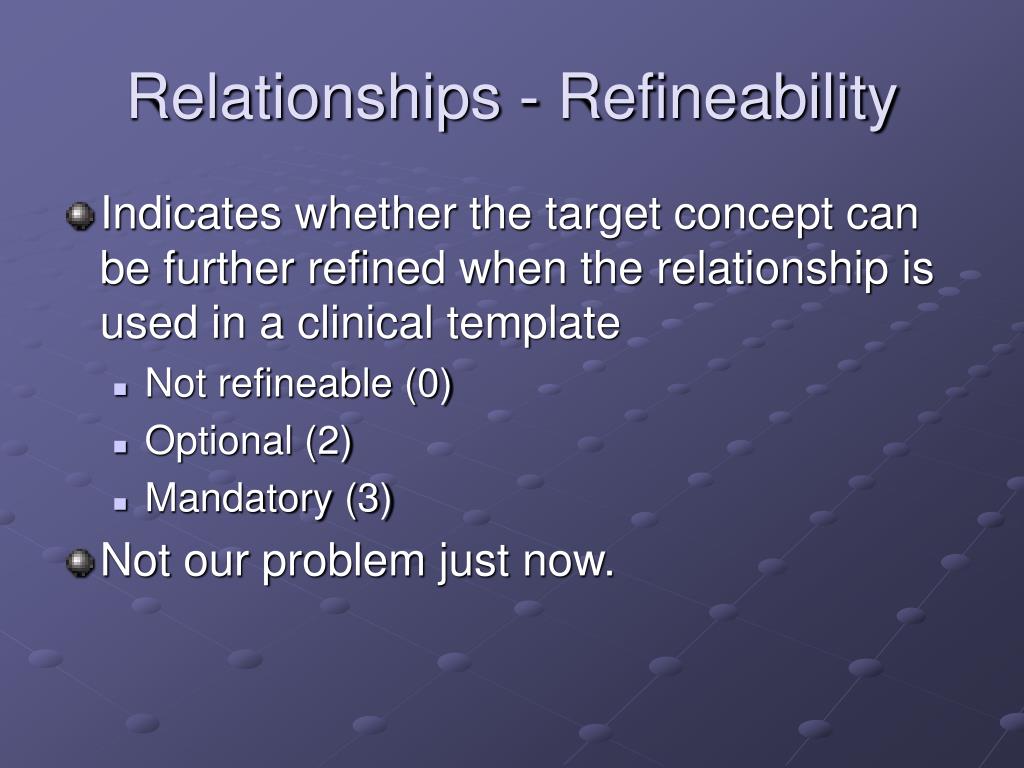 Relationships - Refineability

Indicates whether the target concept can be further refined when the relationship is used in a clinical template

Not refineable (0)

Optional (2)

Mandatory (3)

Not our problem just now.